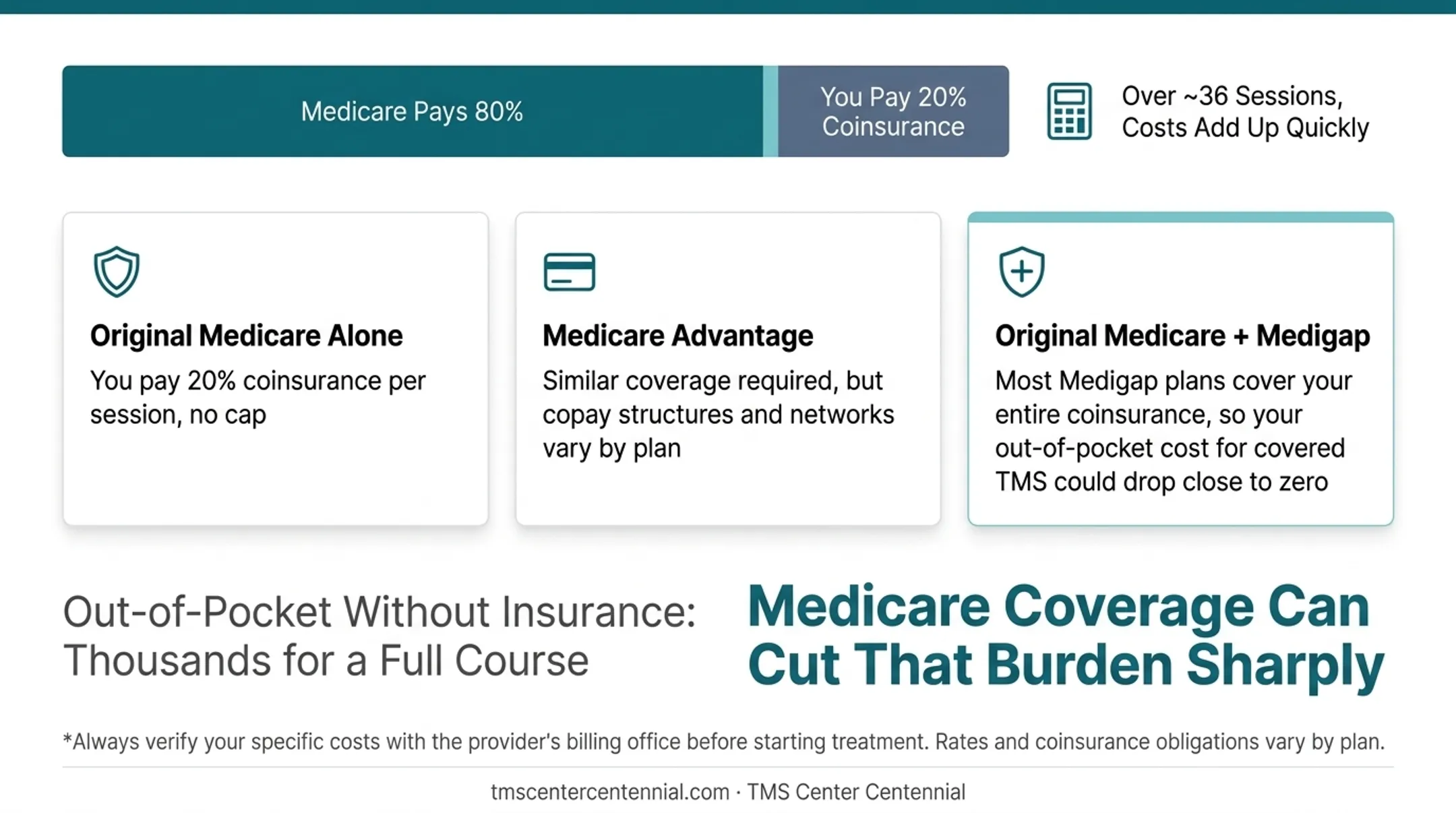 Medicare Pays 80%

You Pay 20% Coinsurance

Over ~36 Sessions, Costs Add Up Quickly

Original Medicare Alone

You pay 20% coinsurance per session, no cap

Medicare Advantage

Similar coverage required, but copay structures and networks vary by plan

Original Medicare + Medigap

Most Medigap plans cover your entire coinsurance, so your out-of-pocket cost for covered TMS could drop close to zero

Out-of-Pocket Without Insurance: Thousands for a Full Course

Medicare Coverage Can Cut That Burden Sharply

*Always verify your specific costs with the provider's billing office before starting treatment. Rates and coinsurance obligations vary by plan.

tmscentercentennial.com · TMS Center Centennial